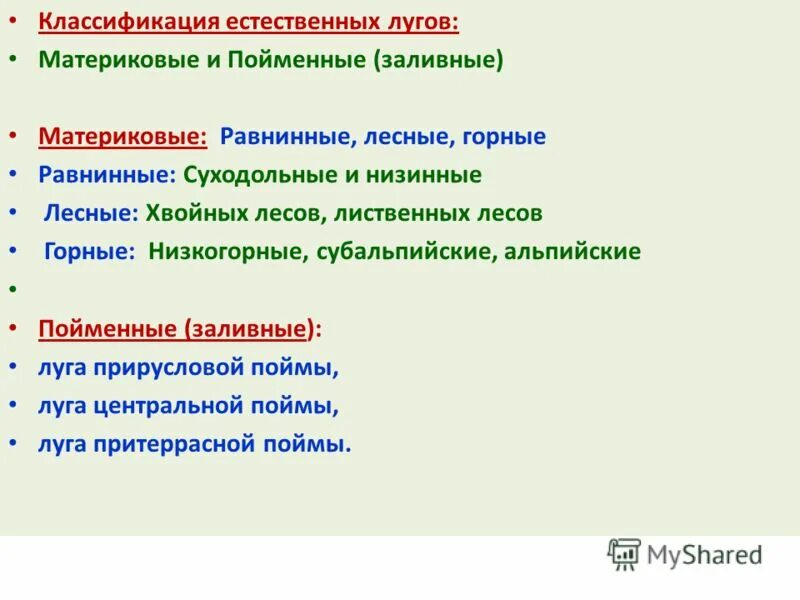 • Классификация естественных лугов:
• Материковые и Пойменные (заливные)

• Материковые: Равнинные, лесные, горные
• Равнинные: Суходольные и низинные
• Лесные: Хвойных лесов, лиственных лесов
• Горные: Низкогорные, субальпийские, альпийские
•
• Пойменные (заливные):
• луга прирусловой поймы,
• луга центральной поймы,
• луга притеррасной поймы.

MyShared